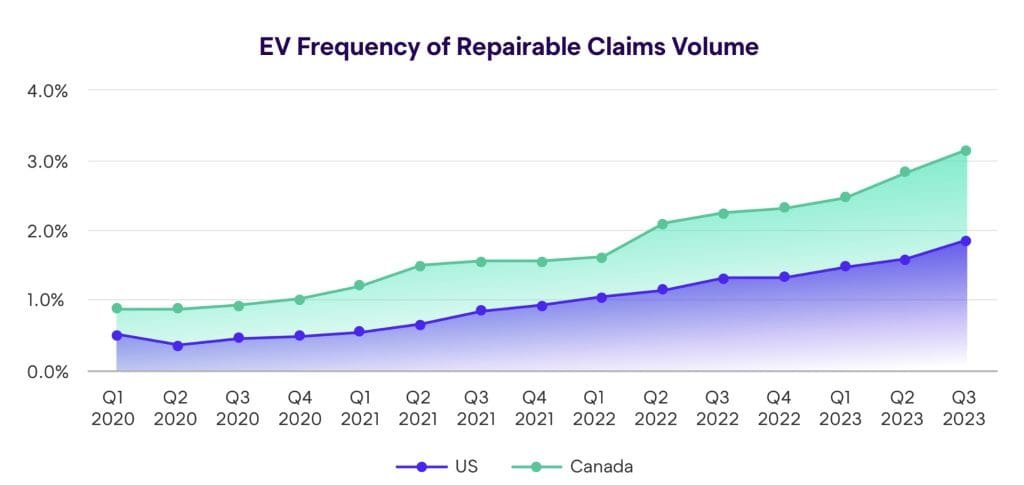 EV Frequency of Repairable Claims Volume

4.0%
3.0%
2.0%
1.0%
0.0%

Q1 2020
Q2 2020
Q3 2020
Q4 2020
Q1 2021
Q2 2021
Q3 2021
Q4 2021
Q1 2022
Q2 2022
Q3 2022
Q4 2022
Q1 2023
Q2 2023
Q3 2023

US
Canada